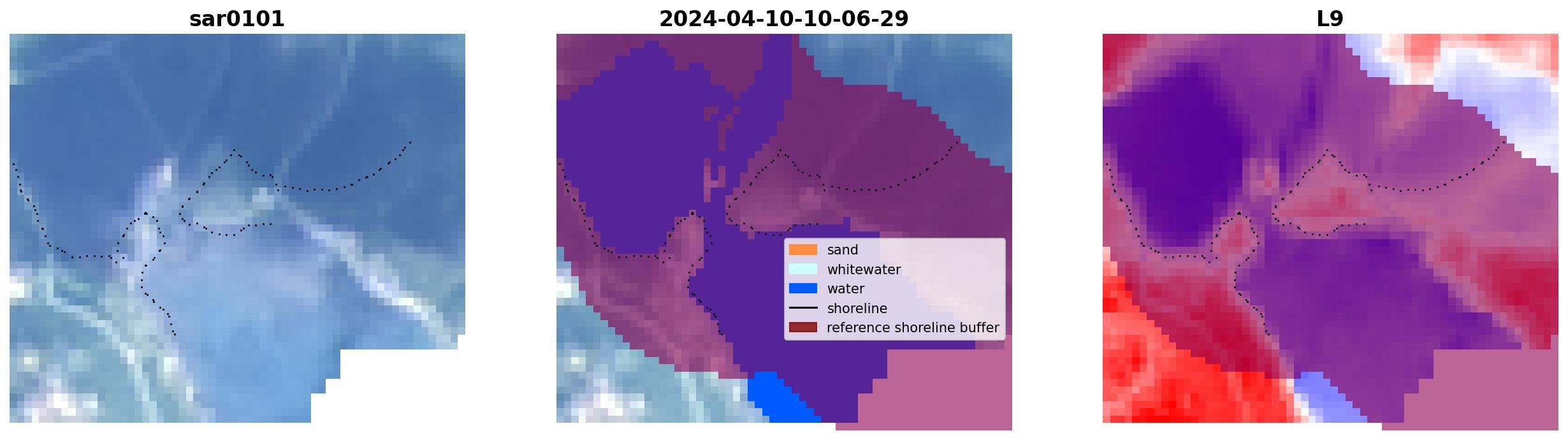 sar0101

2024-04-10-10-06-29

sand
whitewater
water
shoreline
reference shoreline buffer

L9